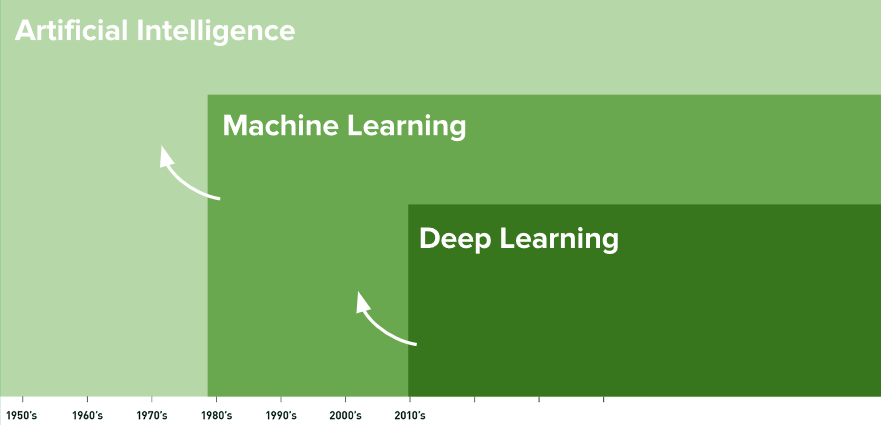 Artificial Intelligence

Machine Learning

Deep Learning

1950's 1960's 1970's 1980's 1990's 2000's 2010's